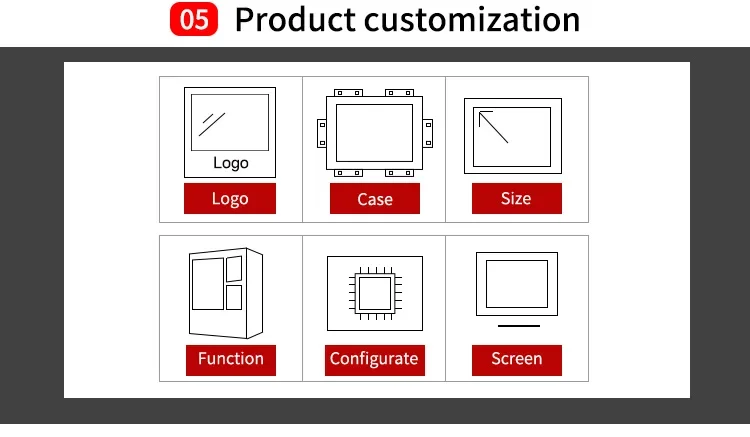 05 Product customization

Logo
Logo

Case

Size

Function

Configurate

Screen